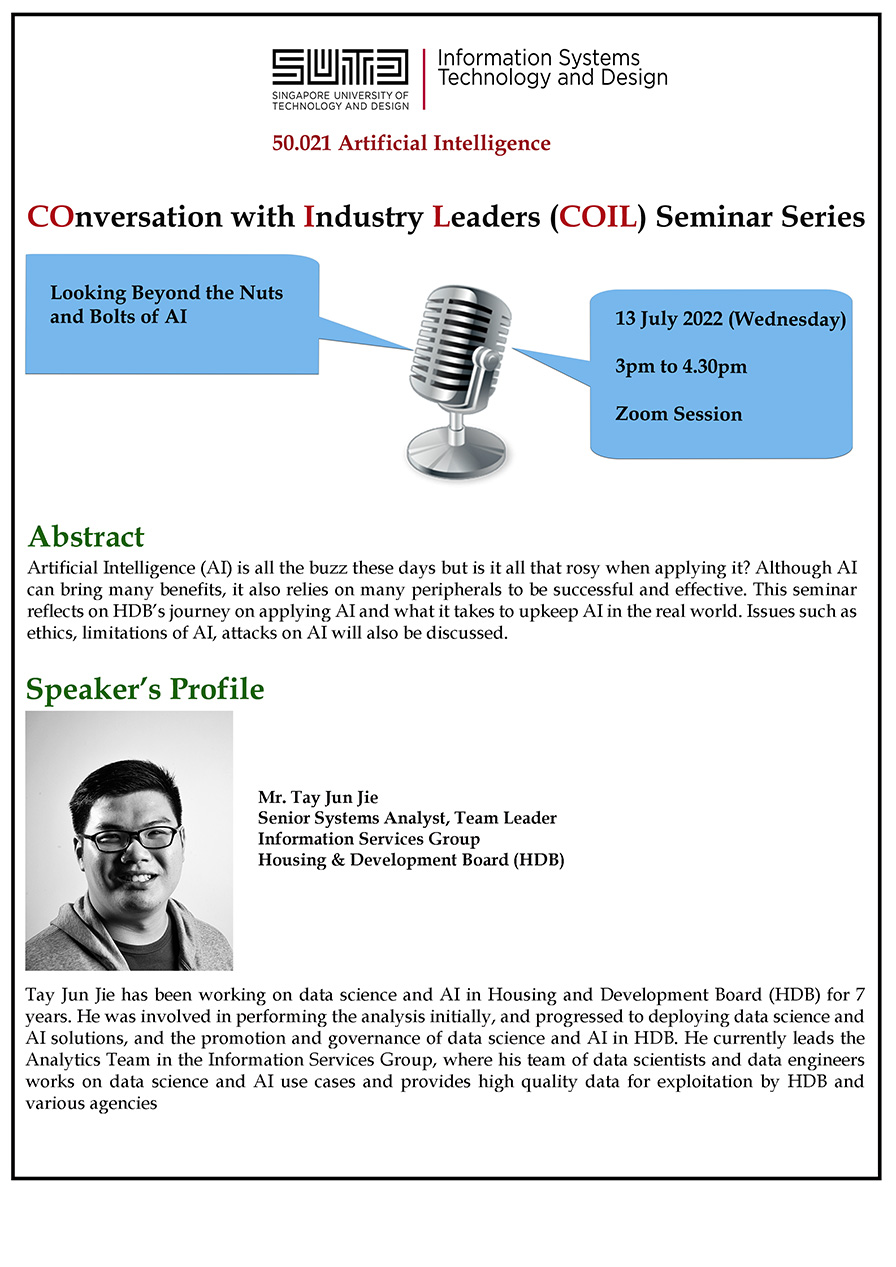 SUTD
SINGAPORE UNIVERSITY OF TECHNOLOGY AND DESIGN

Information Systems Technology and Design

50.021 Artificial Intelligence

COnversation with Industry Leaders (COIL) Seminar Series

Looking Beyond the Nuts and Bolts of AI

13 July 2022 (Wednesday)

3pm to 4.30pm

Zoom Session

Abstract

Artificial Intelligence (AI) is all the buzz these days but is it all that rosy when applying it? Although AI can bring many benefits, it also relies on many peripherals to be successful and effective. This seminar reflects on HDB's journey on applying AI and what it takes to upkeep AI in the real world. Issues such as ethics, limitations of AI, attacks on AI will also be discussed.

Speaker's Profile

Mr. Tay Jun Jie
Senior Systems Analyst, Team Leader
Information Services Group
Housing & Development Board (HDB)

Tay Jun Jie has been working on data science and AI in Housing and Development Board (HDB) for 7 years. He was involved in performing the analysis initially, and progressed to deploying data science and AI solutions, and the promotion and governance of data science and AI in HDB. He currently leads the Analytics Team in the Information Services Group, where his team of data scientists and data engineers works on data science and AI use cases and provides high quality data for exploitation by HDB and various agencies